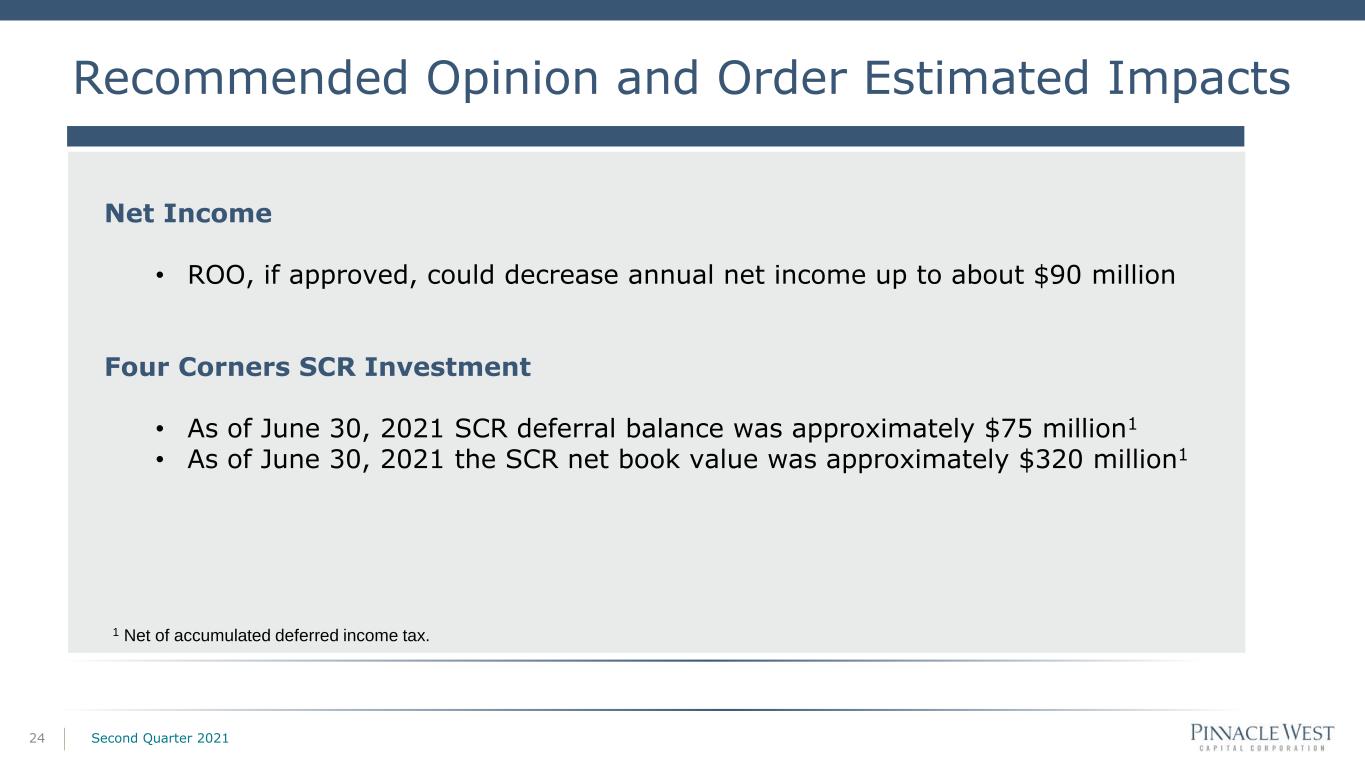 Recommended Opinion and Order Estimated Impacts

Net Income

• ROO, if approved, could decrease annual net income up to about \$90 million

Four Corners SCR Investment

• As of June 30, 2021 SCR deferral balance was approximately \$75 million$^1$
• As of June 30, 2021 the SCR net book value was approximately \$320 million$^1$

$^1$ Net of accumulated deferred income tax.

24 Second Quarter 2021

PINNACLE WEST CAPITAL CORPORATION